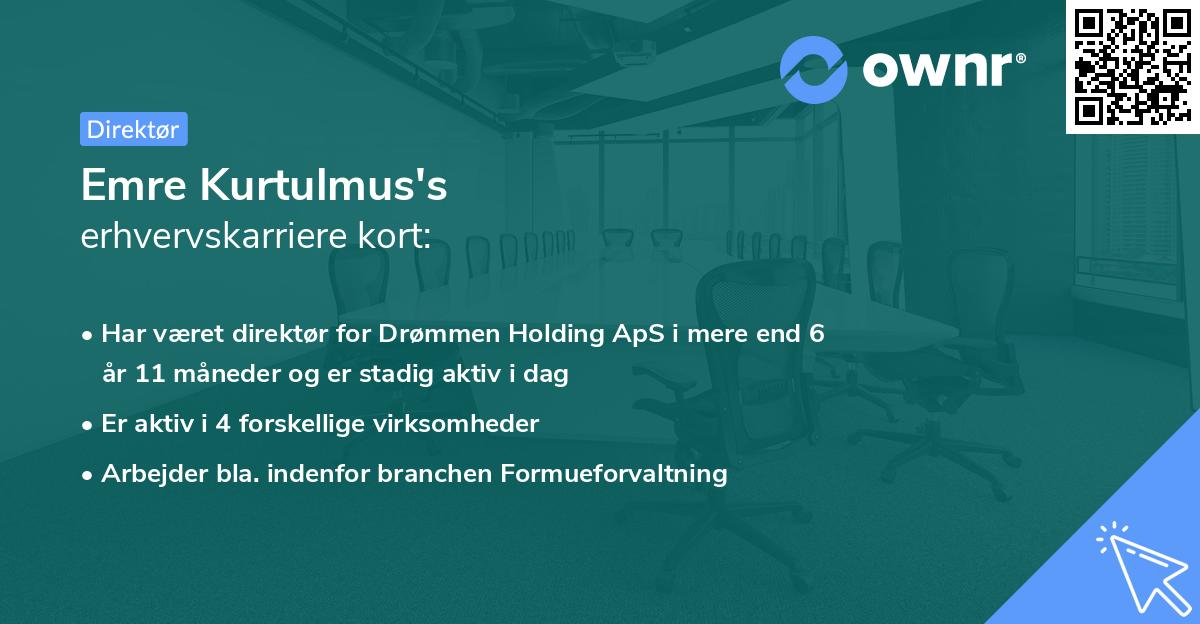 ownr®

Direktør

Emre Kurtulmus's
erhvervskarriere kort:

• Har været direktør for Drømmen Holding ApS i mere end 6 år 11 måneder og er stadig aktiv i dag

• Er aktiv i 4 forskellige virksomheder

• Arbejder bla. indenfor branchen Formueforvaltning